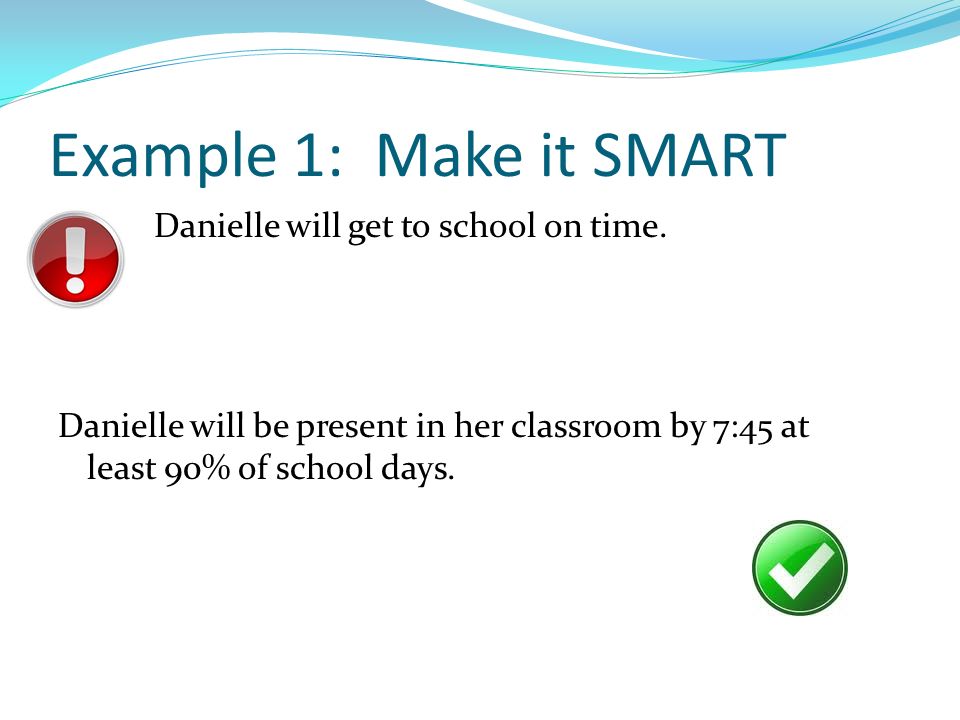 Example 1: Make it SMART

Danielle will get to school on time.

Danielle will be present in her classroom by 7:45 at least 90% of school days.